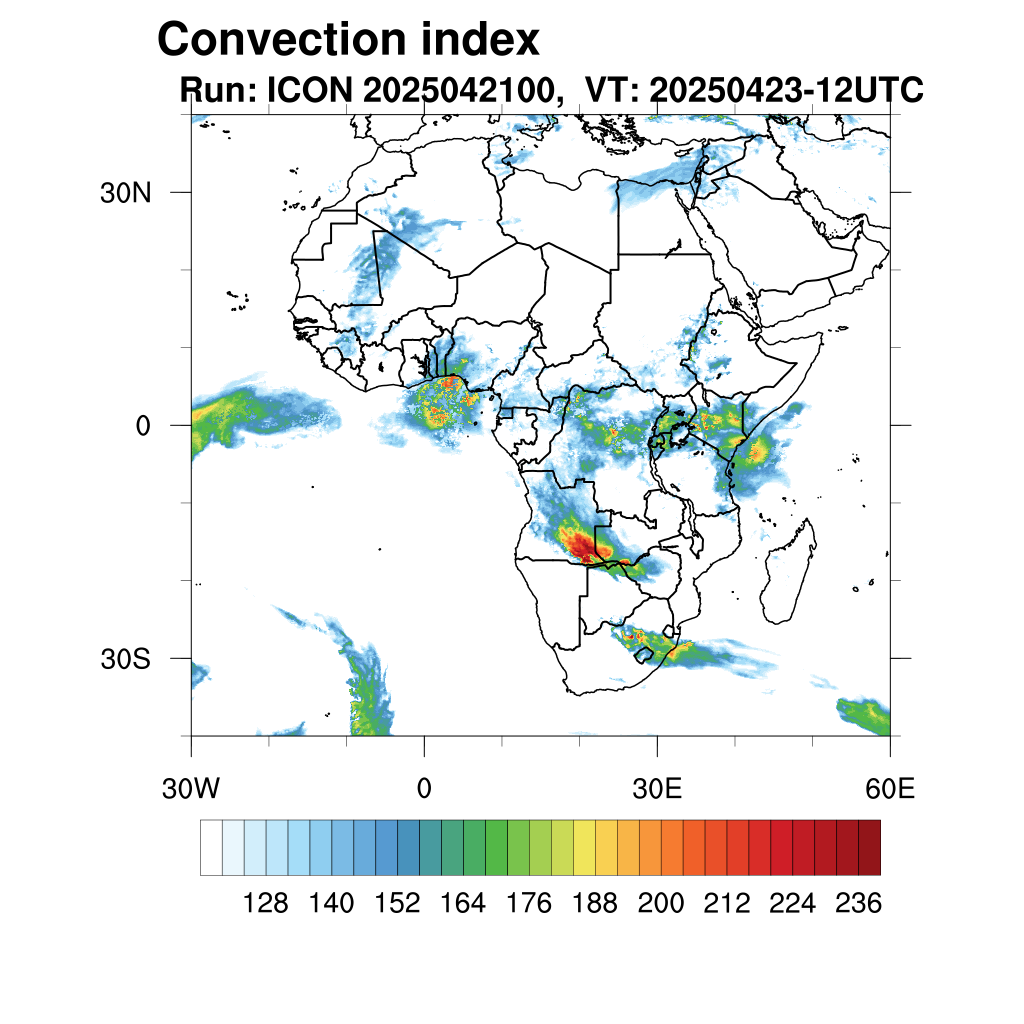 Convection index
Run: ICON 2025042100, VT: 20250423-12UTC

30N
0
30S

30W
0
30E
60E

128 140 152 164 176 188 200 212 224 236